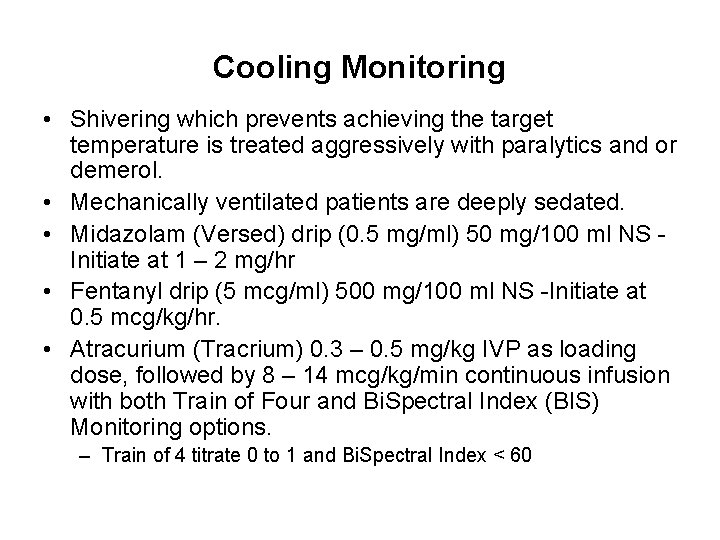 Cooling Monitoring

• Shivering which prevents achieving the target temperature is treated aggressively with paralytics and or demerol.
• Mechanically ventilated patients are deeply sedated.
• Midazolam (Versed) drip (0.5 mg/ml) 50 mg/100 ml NS - Initiate at 1 – 2 mg/hr
• Fentanyl drip (5 mcg/ml) 500 mg/100 ml NS -Initiate at 0.5 mcg/kg/hr.
• Atracurium (Tracrium) 0.3 – 0.5 mg/kg IVP as loading dose, followed by 8 – 14 mcg/kg/min continuous infusion with both Train of Four and BiSpectral Index (BIS) Monitoring options.
– Train of 4 titrate 0 to 1 and BiSpectral Index < 60